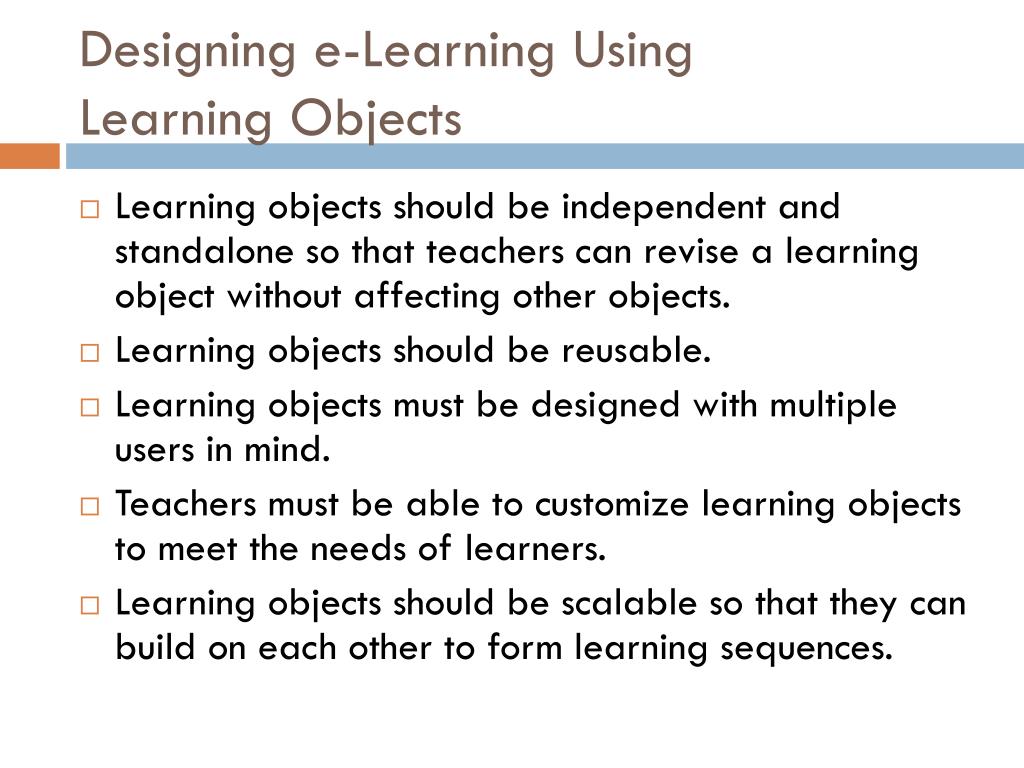 Designing e-Learning Using Learning Objects

□ Learning objects should be independent and standalone so that teachers can revise a learning object without affecting other objects.
□ Learning objects should be reusable.
□ Learning objects must be designed with multiple users in mind.
□ Teachers must be able to customize learning objects to meet the needs of learners.
□ Learning objects should be scalable so that they can build on each other to form learning sequences.